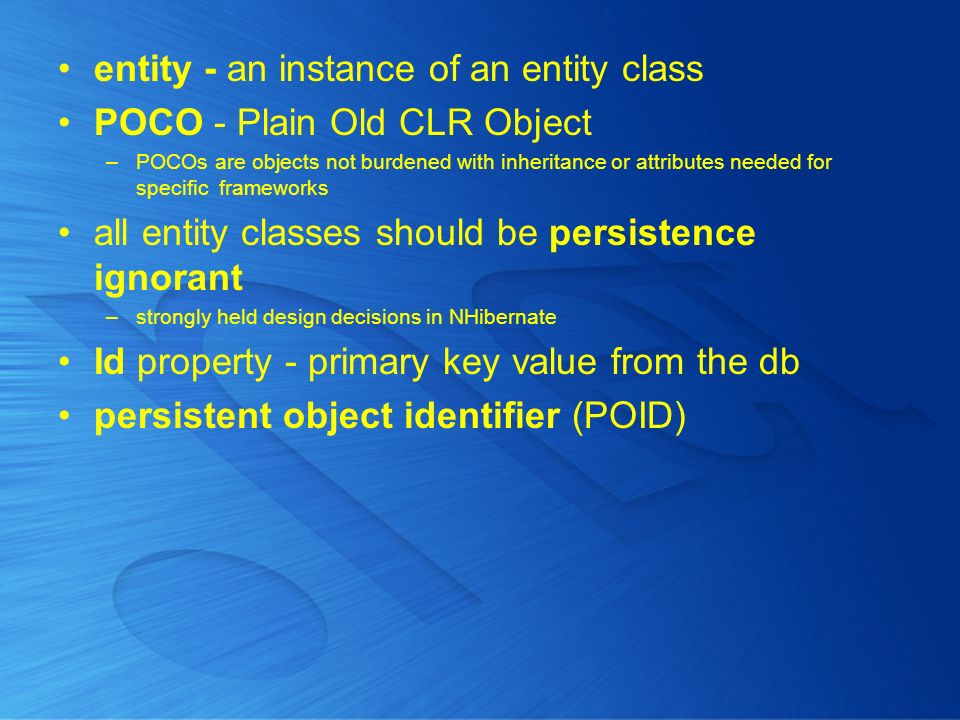 • entity - an instance of an entity class
• POCO - Plain Old CLR Object
– POCOs are objects not burdened with inheritance or attributes needed for specific frameworks
• all entity classes should be persistence ignorant
– strongly held design decisions in NHibernate
• Id property - primary key value from the db
• persistent object identifier (POID)